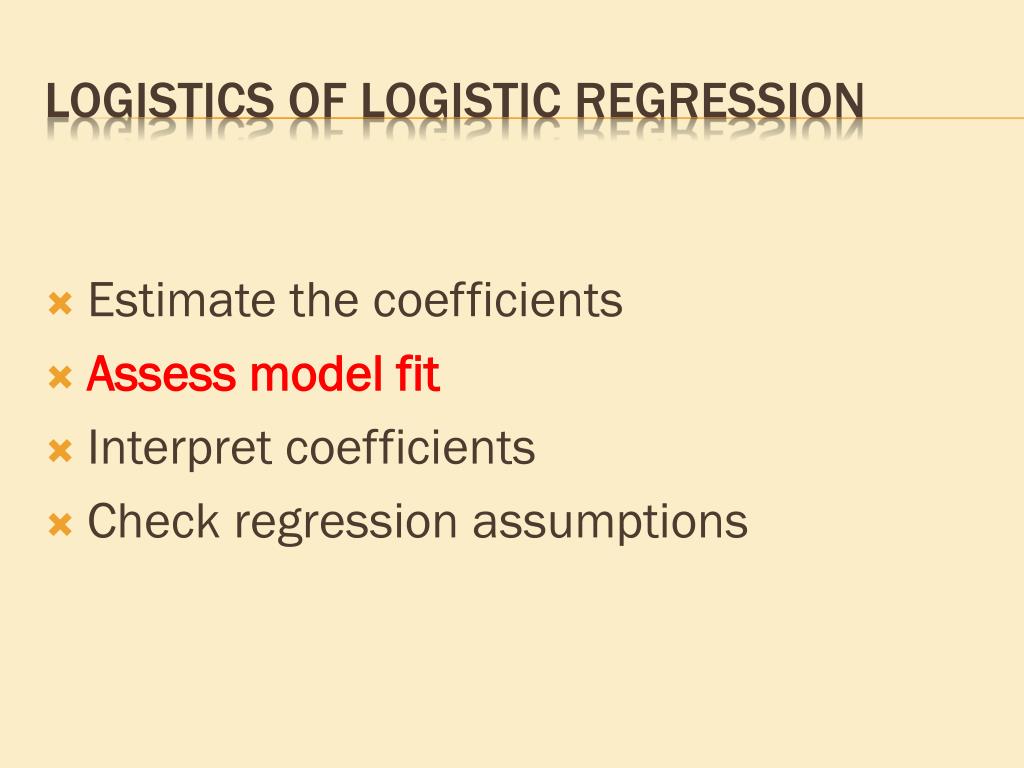 LOGISTICS OF LOGISTIC REGRESSION

Estimate the coefficients
Assess model fit
Interpret coefficients
Check regression assumptions